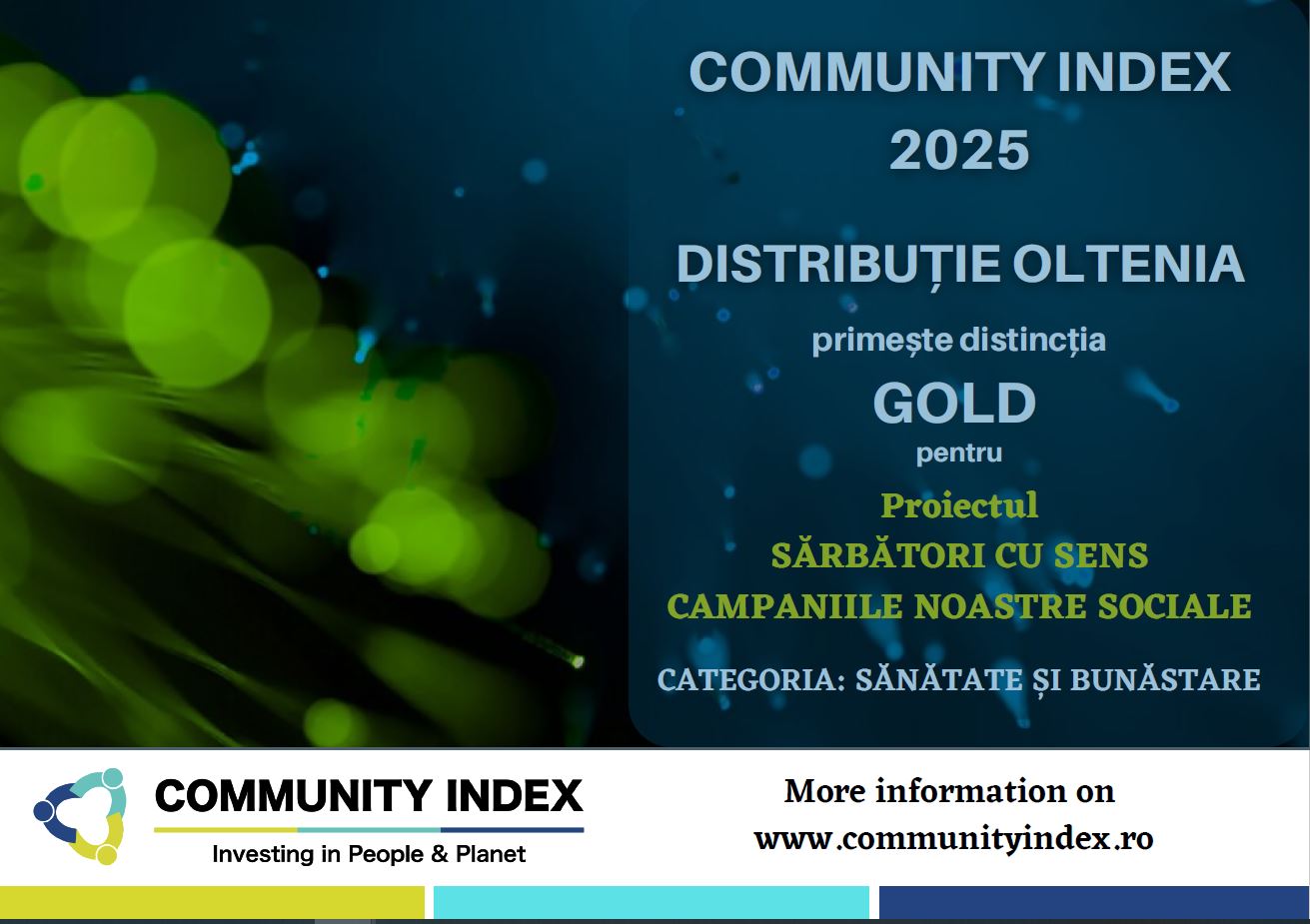 COMMUNITY INDEX 2025

DISTRIBUȚIE OLTENIA

primește distincția

GOLD

pentru

Proiectul

SĂRBĂTORI CU SENS

CAMPANIILE NOASTRE SOCIALE

CATEGORIA: SĂNĂTATE ȘI BUNĂSTARE

COMMUNITY INDEX

Investing in People & Planet

More information on www.communityindex.ro